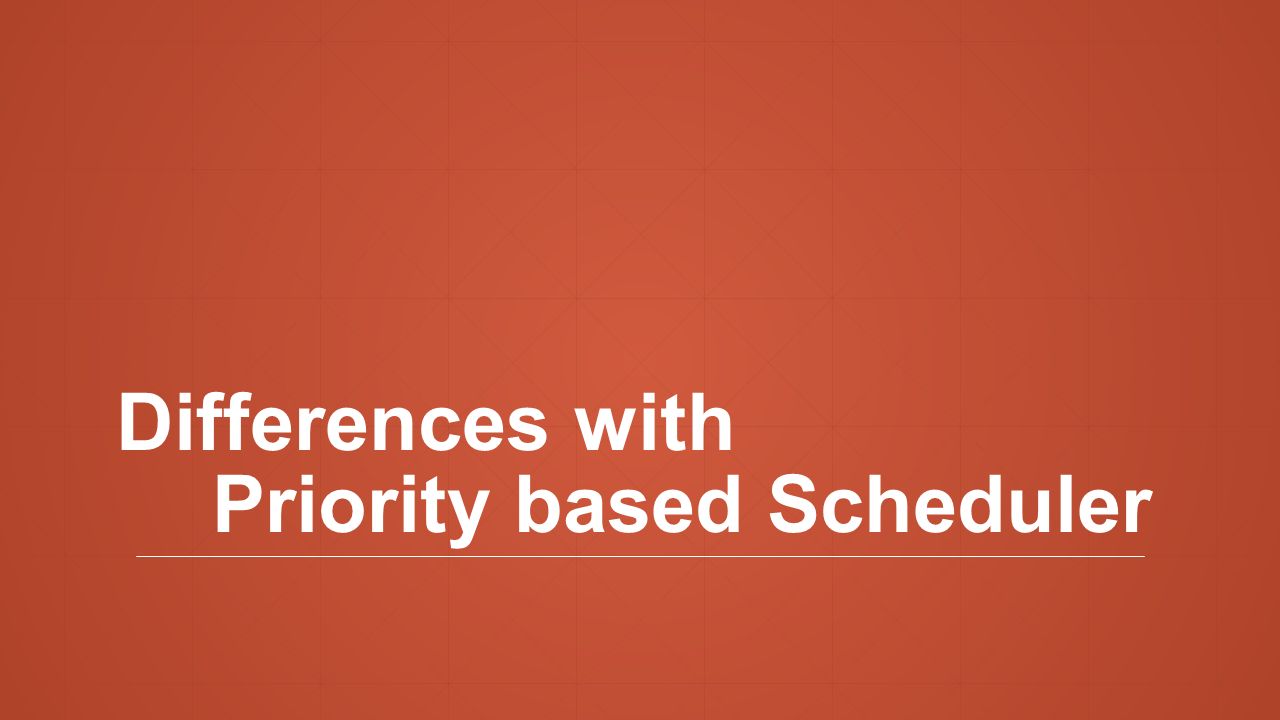 Differences with
Priority based Scheduler